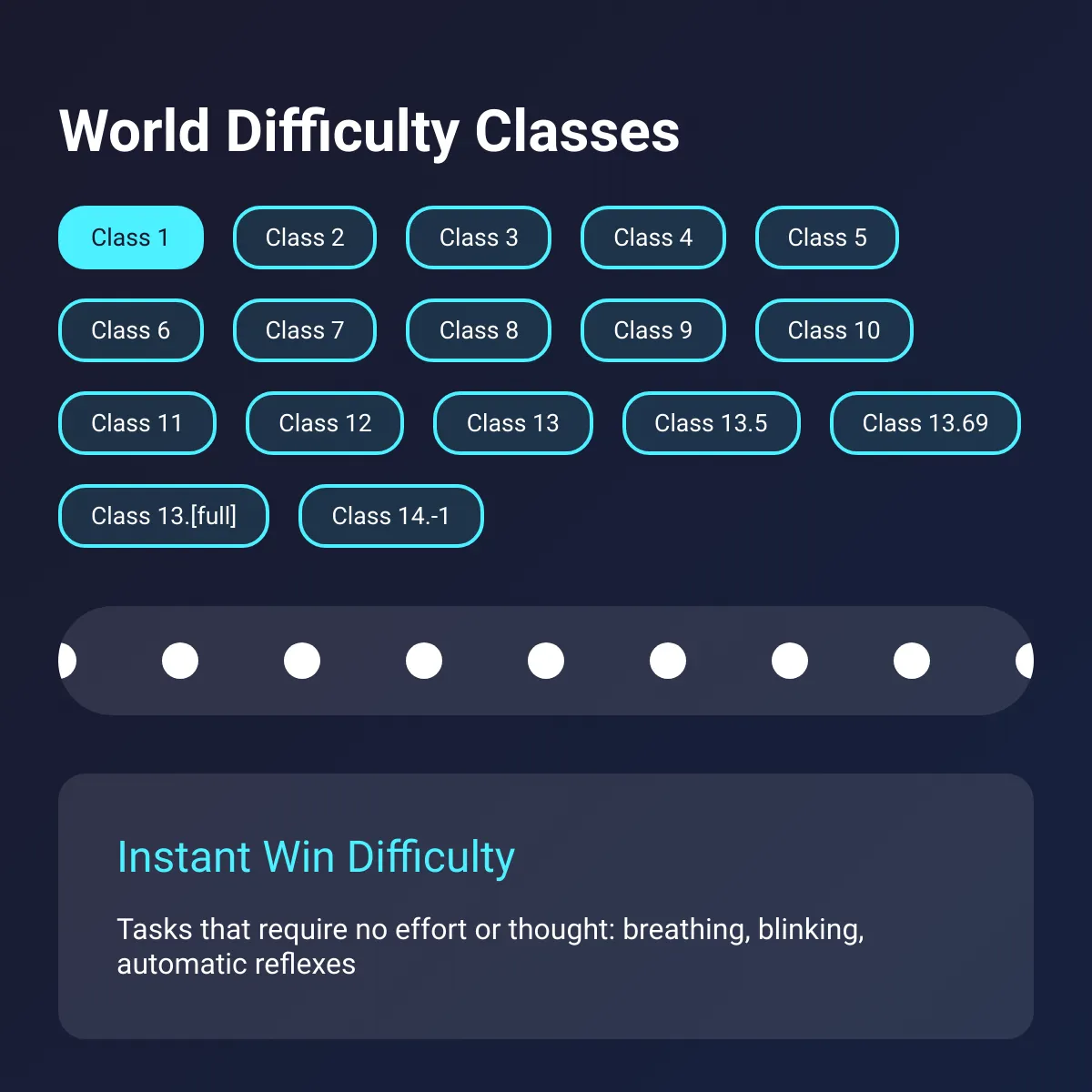 World Difficulty Classes

Class 1
Class 2
Class 3
Class 4
Class 5
Class 6
Class 7
Class 8
Class 9
Class 10
Class 11
Class 12
Class 13
Class 13.5
Class 13.69
Class 13.[full]
Class 14.-1

Instant Win Difficulty

Tasks that require no effort or thought: breathing, blinking, automatic reflexes